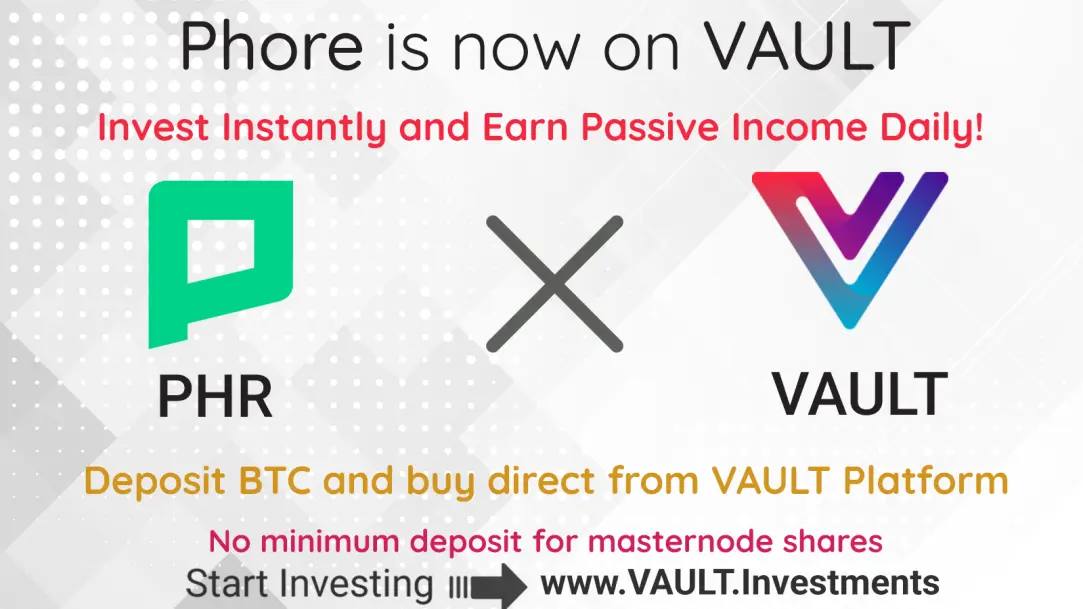 Phore is now on VAULT

Invest Instantly and Earn Passive Income Daily!

PHR

VAULT

Deposit BTC and buy direct from VAULT Platform

No minimum deposit for masternode shares

Start Investing www.VAULT.Investments